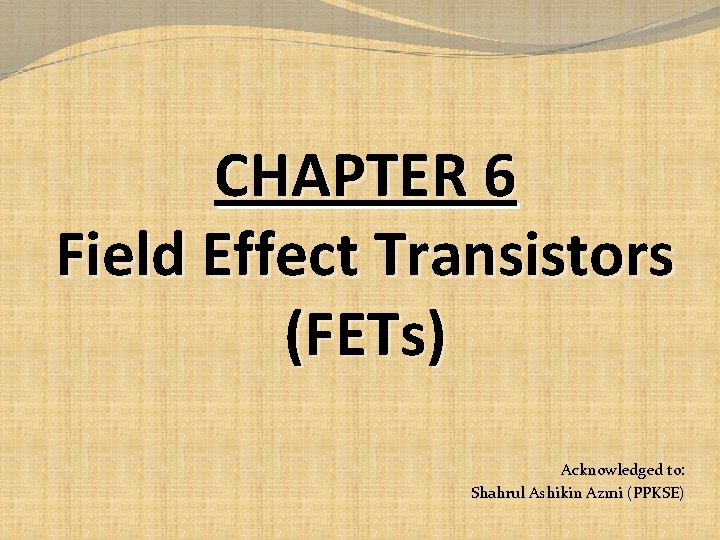 CHAPTER 6
Field Effect Transistors (FETs)

Acknowledged to:
Shahrul Ashikin Azmi (PPKSE)